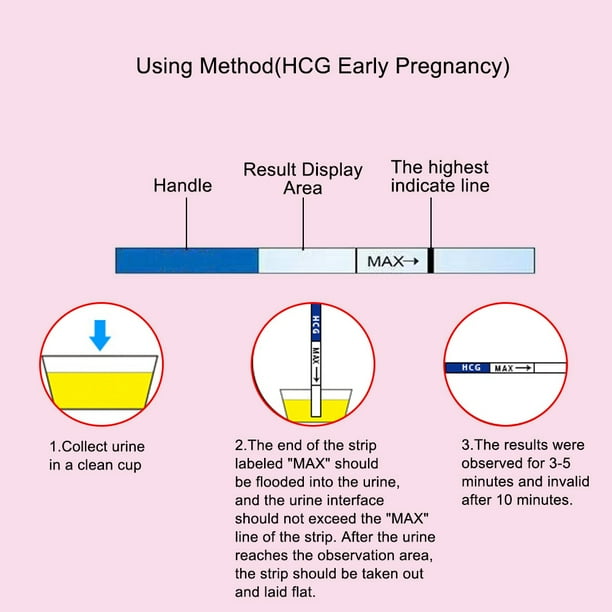 Using Method(HCG Early Pregnancy)

Handle

Result Display Area

The highest indicate line

MAX→

HCG

MAX→

HCG

MAX→

1.Collect urine in a clean cup

2.The end of the strip labeled "MAX" should be flooded into the urine, and the urine interface should not exceed the "MAX" line of the strip. After the urine reaches the observation area, the strip should be taken out and laid flat.

3.The results were observed for 3-5 minutes and invalid after 10 minutes.